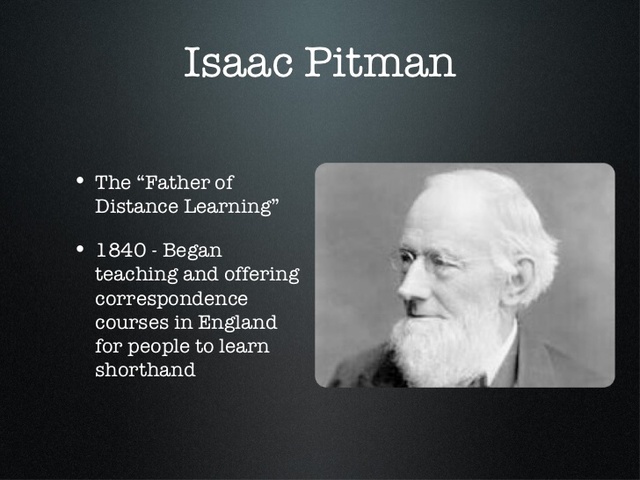 Isaac Pitman

• The “Father of Distance Learning”

• 1840 - Began teaching and offering correspondence courses in England for people to learn shorthand